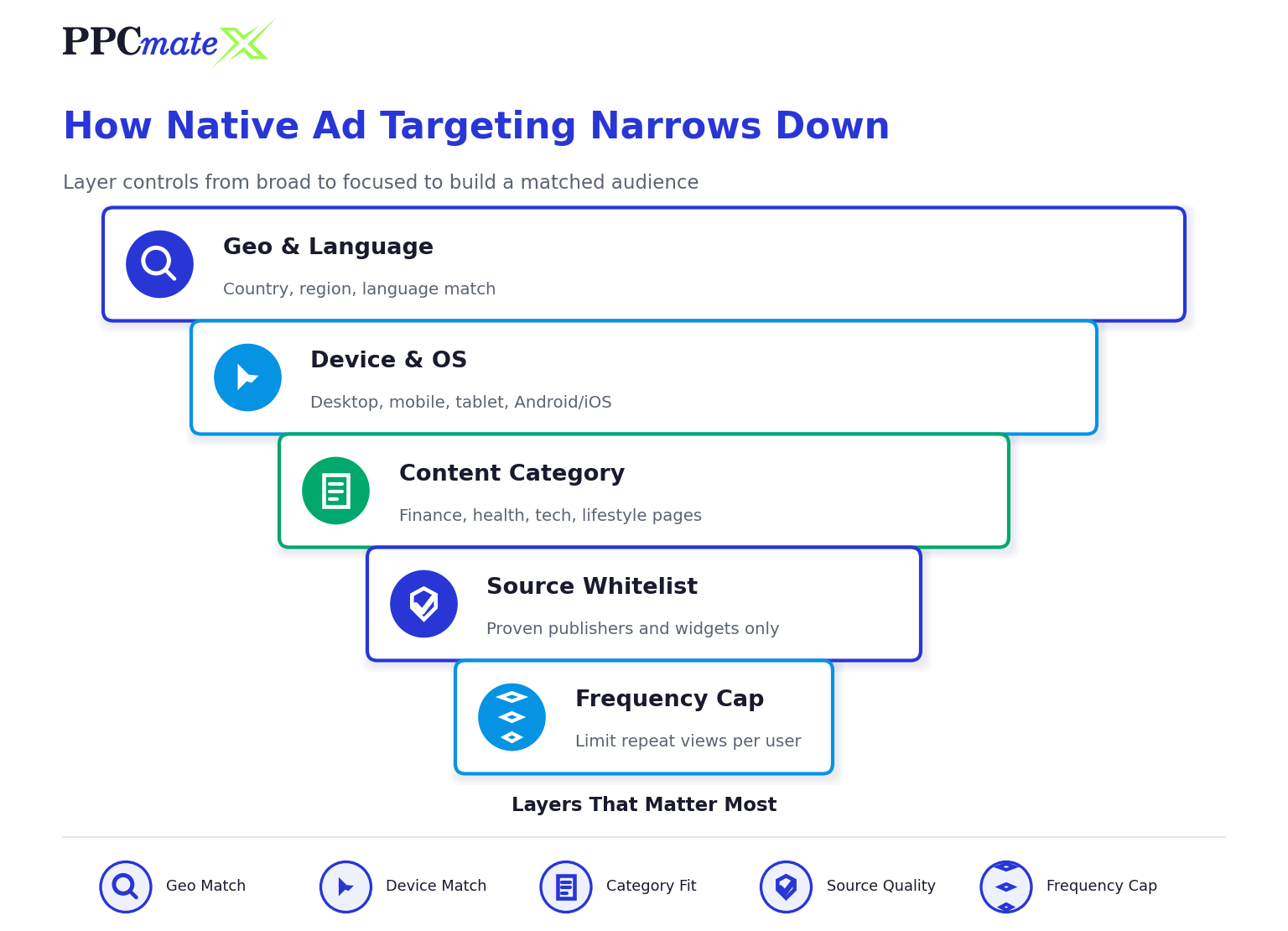 PPCmate

How Native Ad Targeting Narrows Down

Layer controls from broad to focused to build a matched audience

Geo & Language

Country, region, language match

Device & OS

Desktop, mobile, tablet, Android/iOS

Content Category

Finance, health, tech, lifestyle pages

Source Whitelist

Proven publishers and widgets only

Frequency Cap

Limit repeat views per user

Layers That Matter Most

Geo Match

Device Match

Category Fit

Source Quality

Frequency Cap